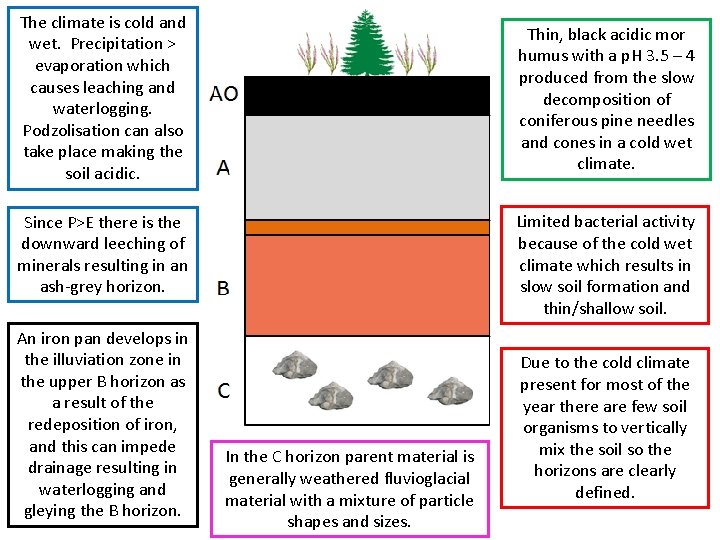 The climate is cold and wet. Precipitation > evaporation which causes leaching and waterlogging. Podzolisation can also take place making the soil acidic.

Since P>E there is the downward leeching of minerals resulting in an ash-grey horizon.

An iron pan develops in the illuviation zone in the upper B horizon as a result of the redeposition of iron, and this can impede drainage resulting in waterlogging and gleying the B horizon.

AO

A

B

C

In the C horizon parent material is generally weathered fluvioglacial material with a mixture of particle shapes and sizes.

Thin, black acidic mor humus with a pH 3.5 – 4 produced from the slow decomposition of coniferous pine needles and cones in a cold wet climate.

Limited bacterial activity because of the cold wet climate which results in slow soil formation and thin/shallow soil.

Due to the cold climate present for most of the year there are few soil organisms to vertically mix the soil so the horizons are clearly defined.